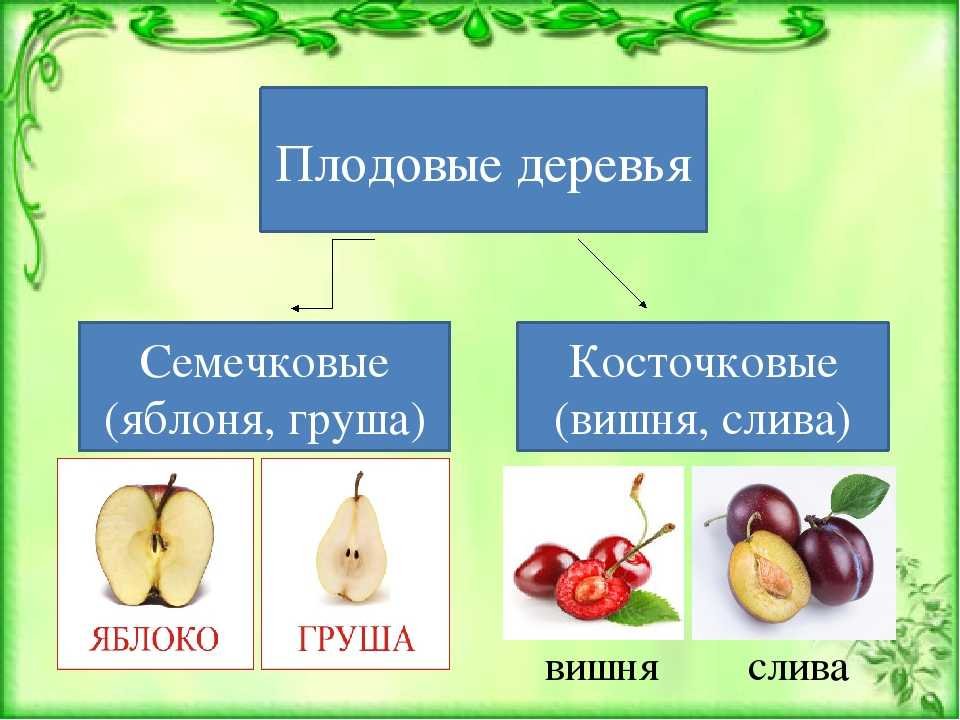 Плодовые деревья

Семечковые (яблоня, груша)

Косточковые (вишня, слива)

ЯБЛОКО

ГРУША

вишня

слива